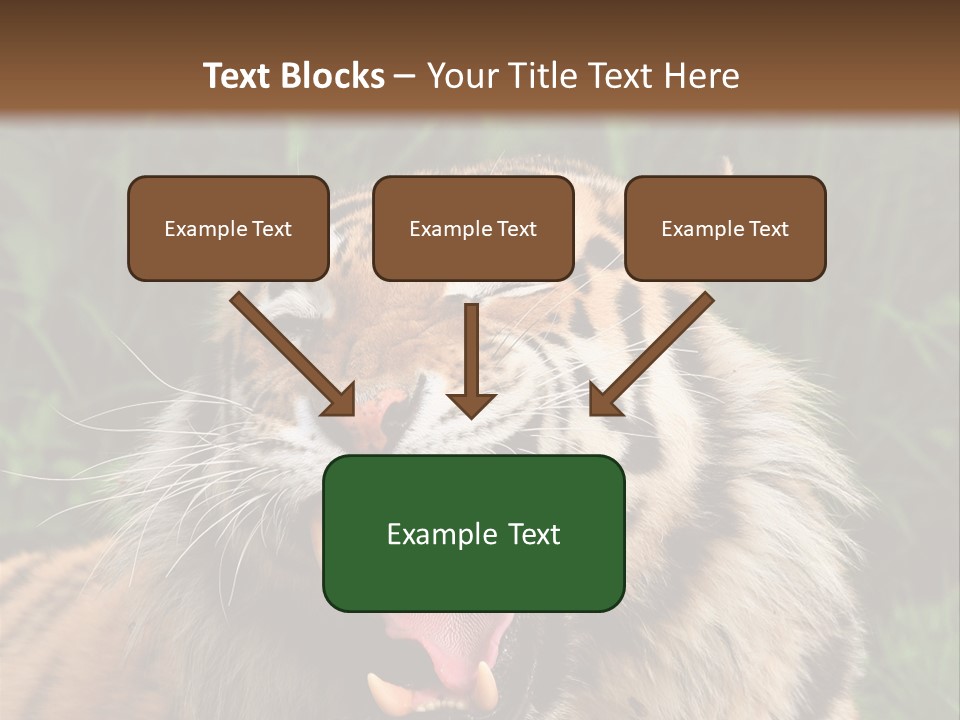 Text Blocks – Your Title Text Here

Example Text

Example Text

Example Text

Example Text